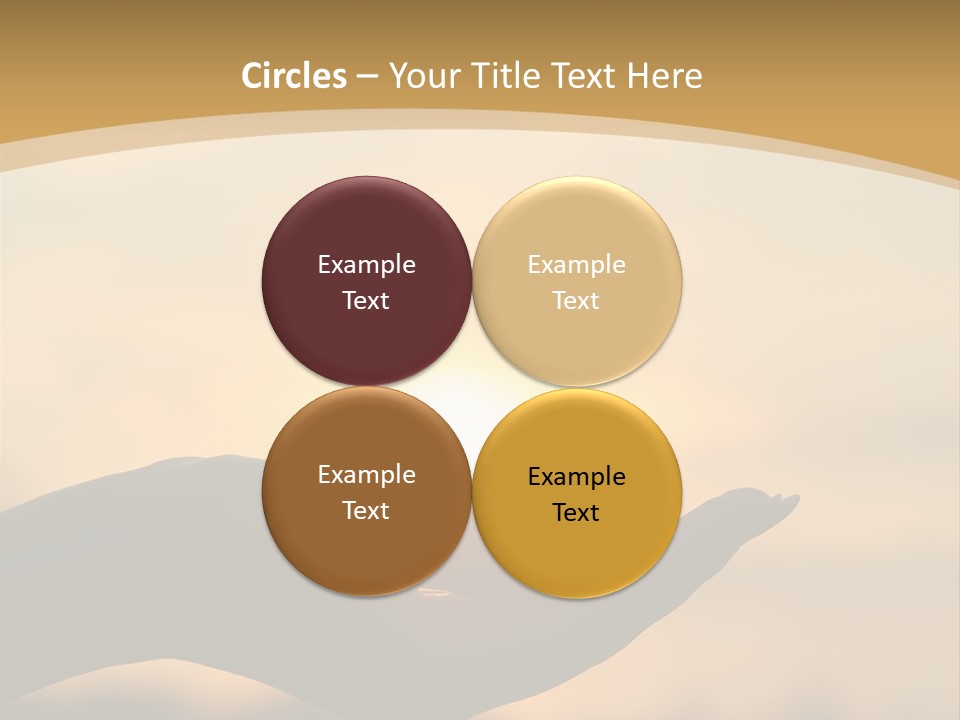 Circles – Your Title Text Here

Example Text

Example Text

Example Text

Example Text